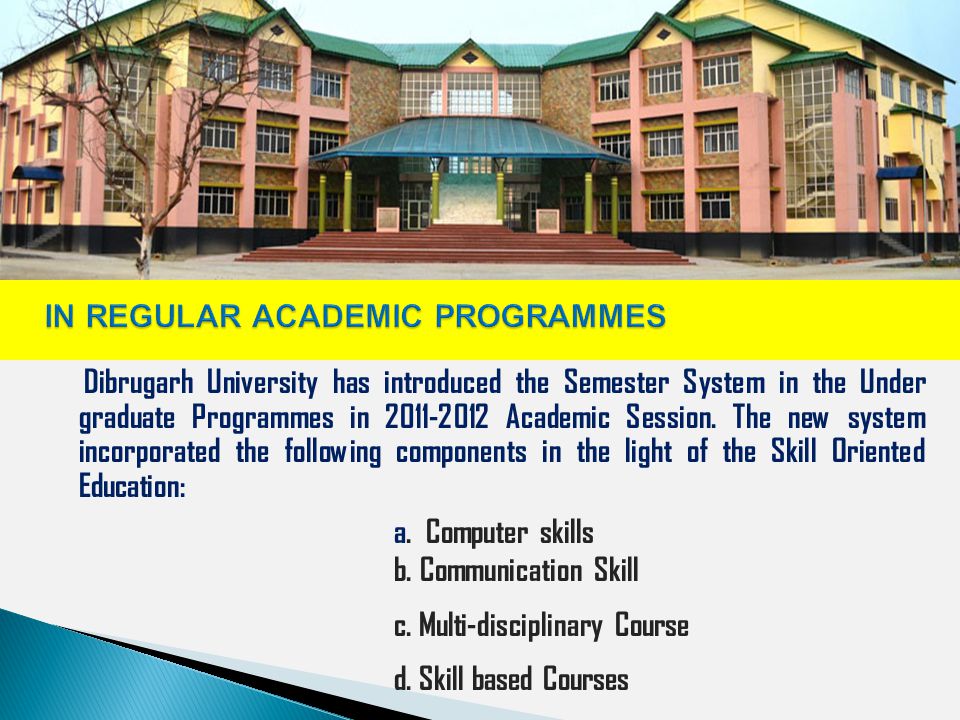 IN REGULAR ACADEMIC PROGRAMMES

Dibrugarh University has introduced the Semester System in the Under graduate Programmes in 2011-2012 Academic Session. The new system incorporated the following components in the light of the Skill Oriented Education:

a. Computer skills
b. Communication Skill
c. Multi-disciplinary Course
d. Skill based Courses